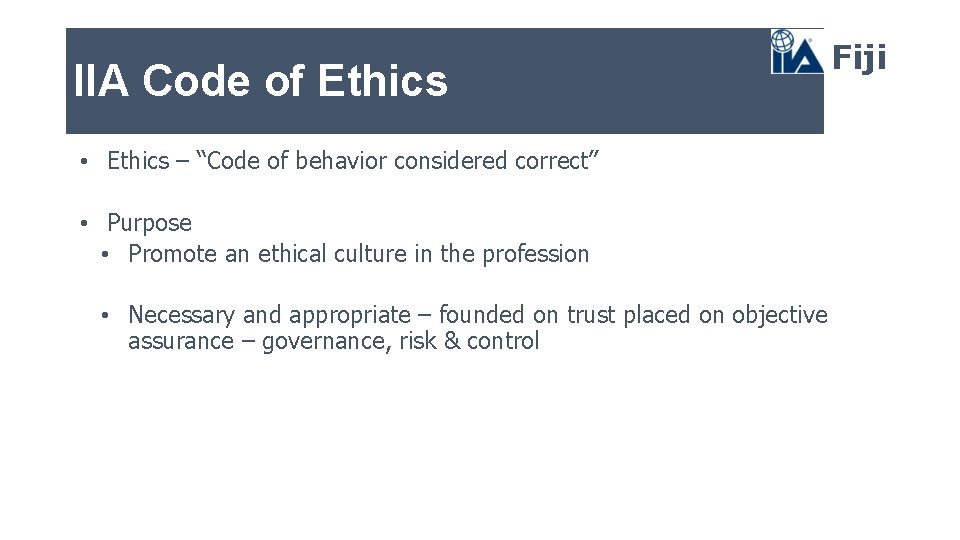 IIA Code of Ethics

IIA Fiji

• Ethics – “Code of behavior considered correct”

• Purpose
 • Promote an ethical culture in the profession

 • Necessary and appropriate – founded on trust placed on objective assurance – governance, risk & control